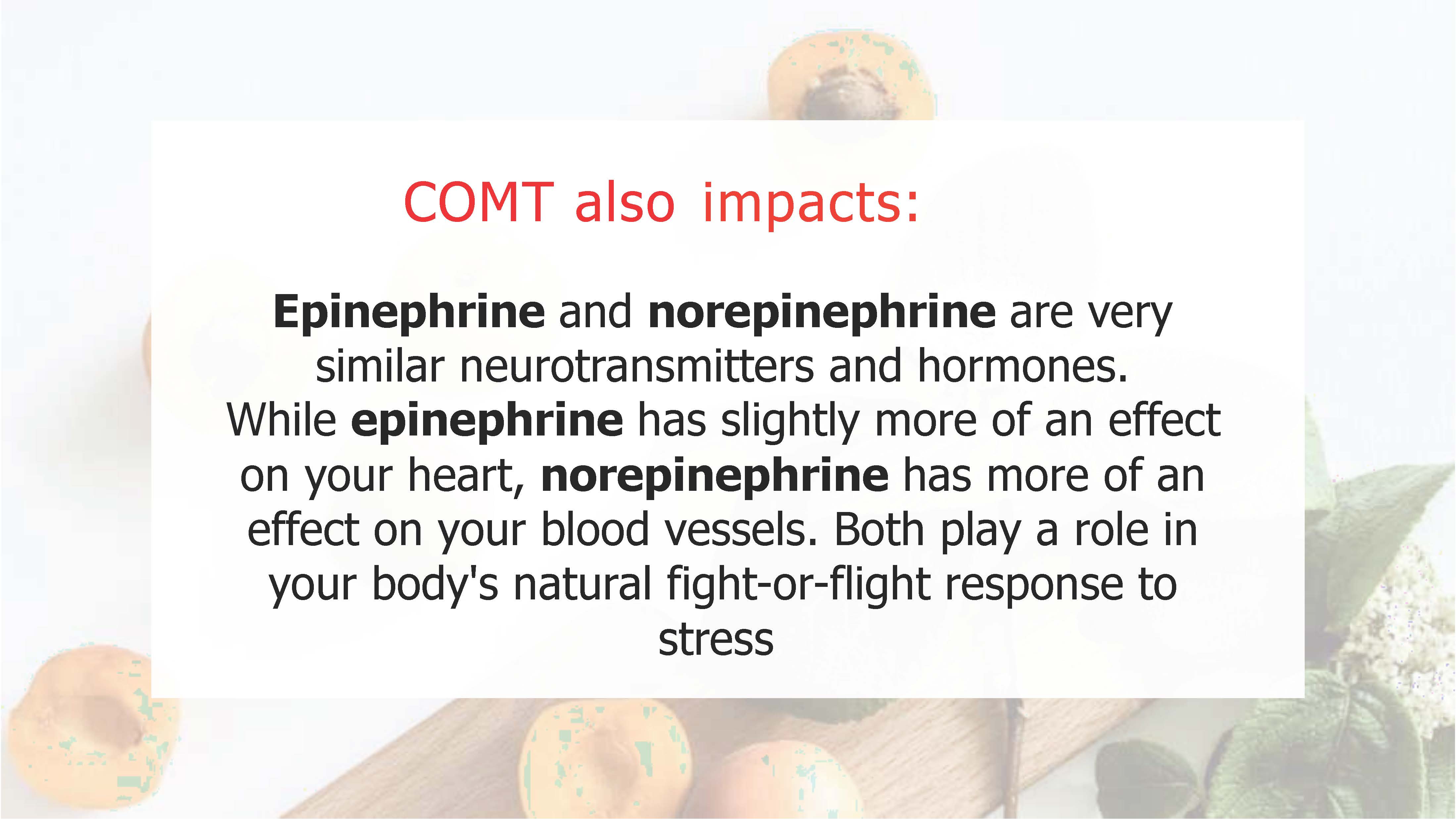 COMT also impacts:

Epinephrine and norepinephrine are very similar neurotransmitters and hormones.
While epinephrine has slightly more of an effect on your heart, norepinephrine has more of an effect on your blood vessels. Both play a role in your body's natural fight-or-flight response to stress